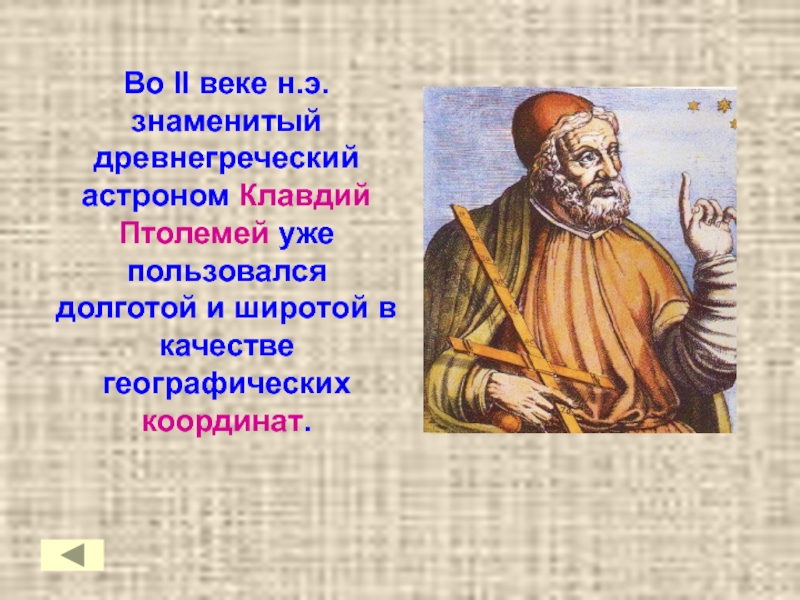 Во II веке н.э. знаменитый древнегреческий астроном Клавдий Птолемей уже пользовался долготой и широтой в качестве географических координат.